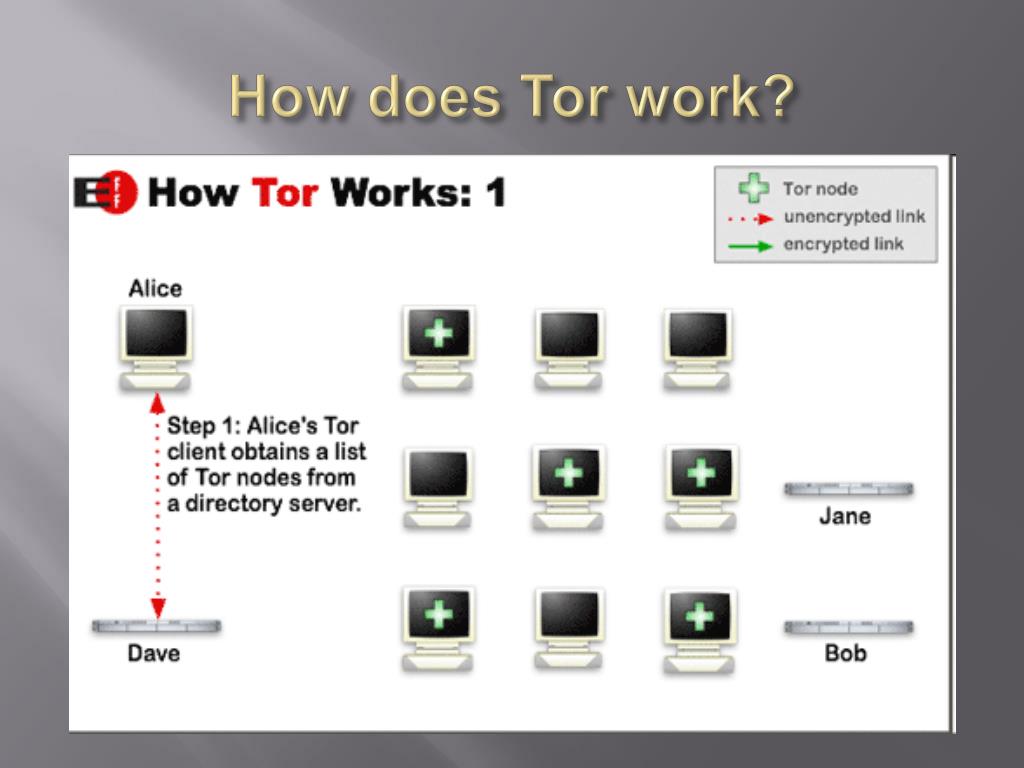 How does Tor work?

How Tor Works: 1

Tor node
unencrypted link
encrypted link

Alice

Step 1: Alice's Tor client obtains a list of Tor nodes from a directory server.

Jane

Dave

Bob